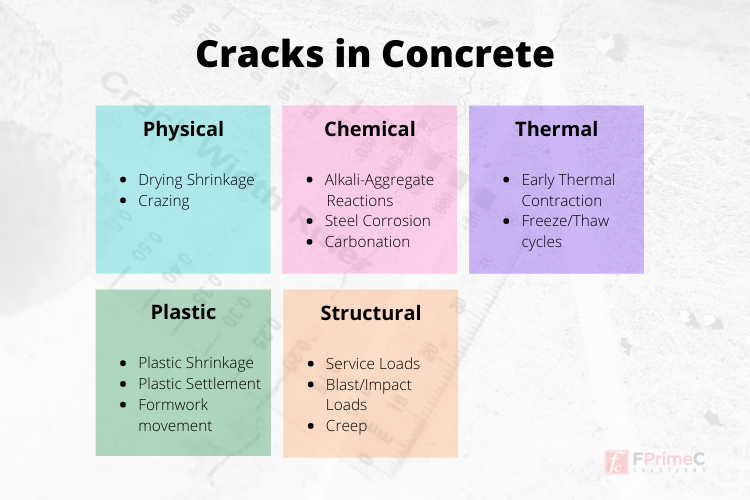 Cracks in Concrete

Physical

- Drying Shrinkage
- Crazing

Chemical

- Alkali-Aggregate Reactions
- Steel Corrosion
- Carbonation

Thermal

- Early Thermal Contraction
- Freeze/Thaw cycles

Plastic

- Plastic Shrinkage
- Plastic Settlement
- Formwork movement

Structural

- Service Loads
- Blast/Impact Loads
- Creep

fc FPrimeC SOLUTIONS